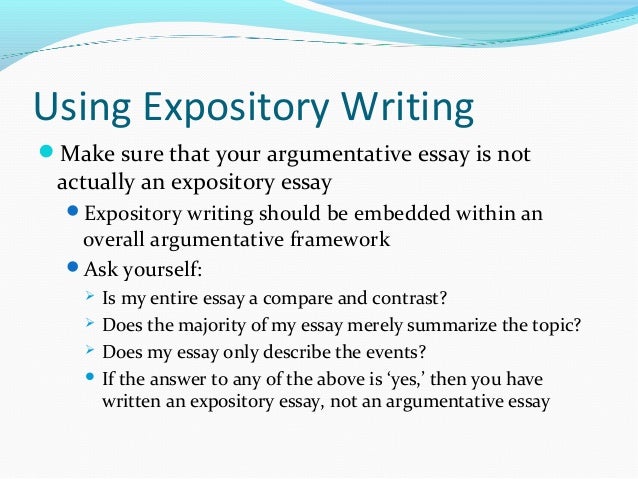 Using Expository Writing

Make sure that your argumentative essay is not actually an expository essay

Expository writing should be embedded within an overall argumentative framework

Ask yourself:

Is my entire essay a compare and contrast?

Does the majority of my essay merely summarize the topic?

Does my essay only describe the events?

If the answer to any of the above is ‘yes,’ then you have written an expository essay, not an argumentative essay